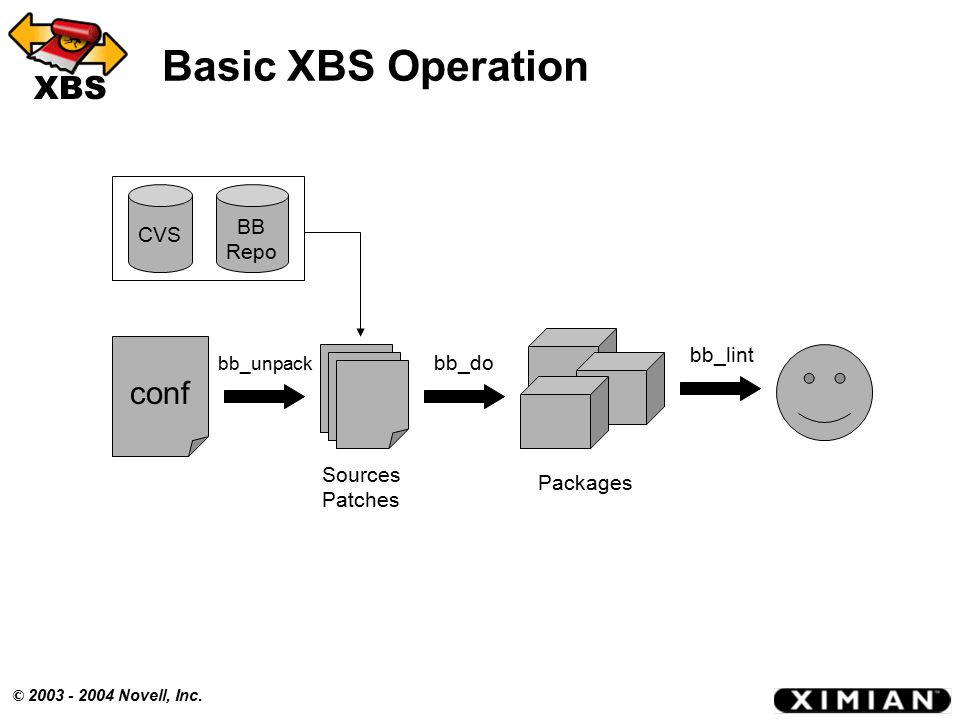 XBS

Basic XBS Operation

CVS

BB
Repo

conf

bb_unpack

bb_do

bb_lint

Sources
Patches

Packages

© 2003 - 2004 Novell, Inc.

XIMIAN